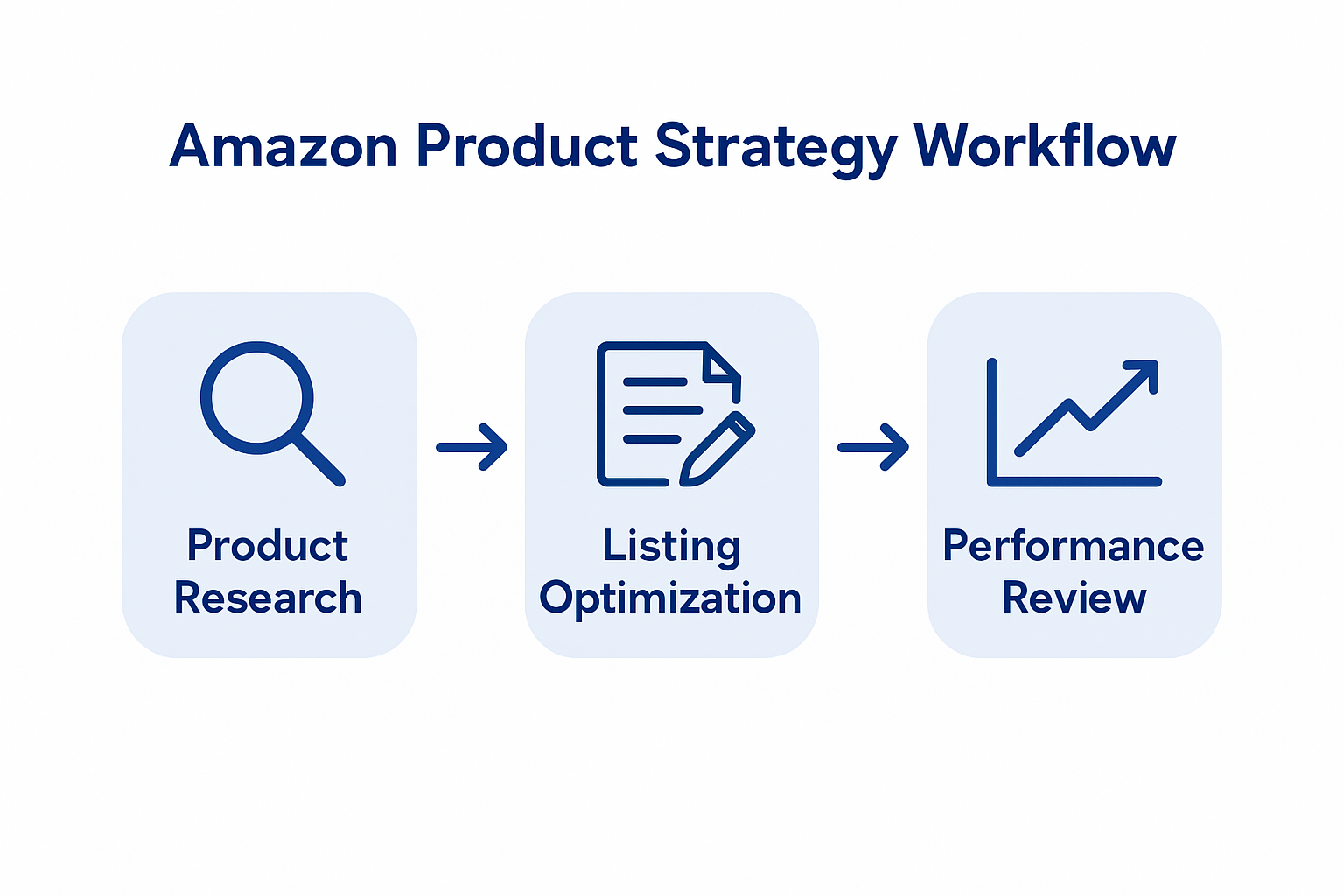 Amazon Product Strategy Workflow

Product Research

Listing Optimization

Performance Review